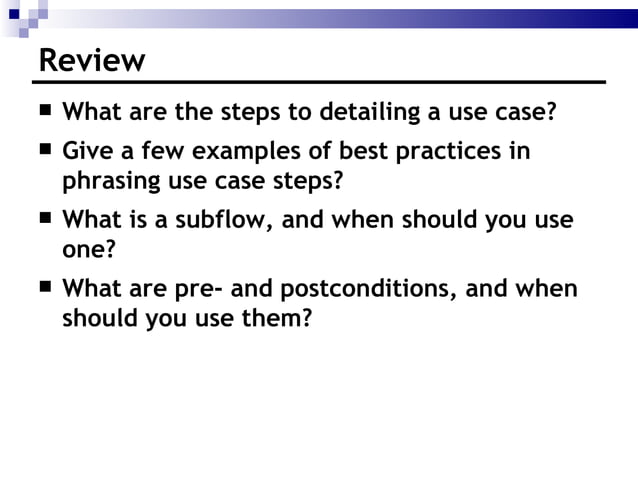 Review

■ What are the steps to detailing a use case?

■ Give a few examples of best practices in phrasing use case steps?

■ What is a subflow, and when should you use one?

■ What are pre- and postconditions, and when should you use them?